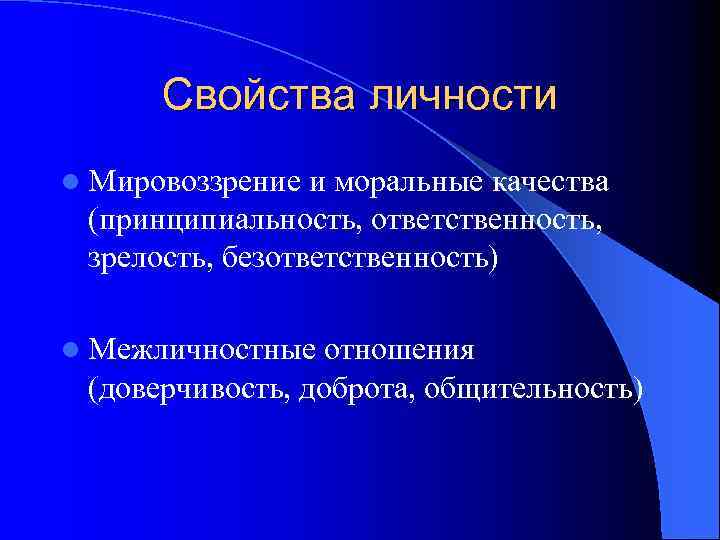 Свойства личности

Мировоззрение и моральные качества (принципиальность, ответственность, зрелость, безответственность)

Межличностные отношения (доверчивость, доброта, общительность)